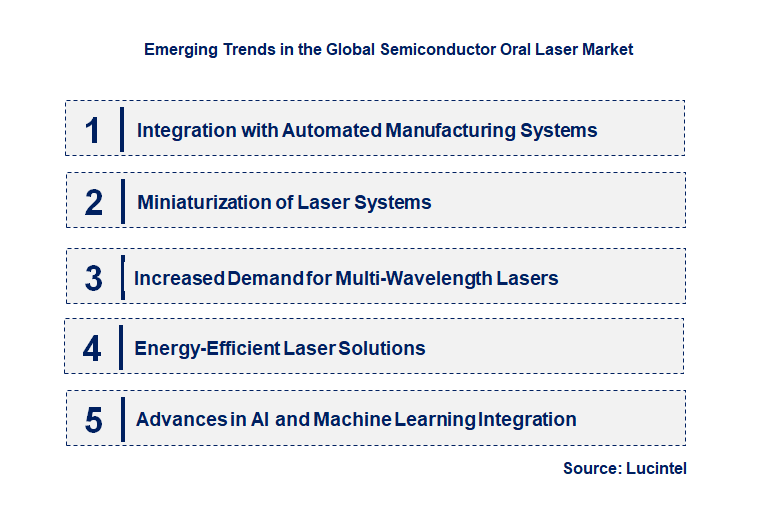 Emerging Trends in the Global Semiconductor Oral Laser Market

1 Integration with Automated Manufacturing Systems

2 Miniaturization of Laser Systems

3 Increased Demand for Multi-Wavelength Lasers

4 Energy-Efficient Laser Solutions

5 Advances in AI and Machine Learning Integration

Source: Lucintel